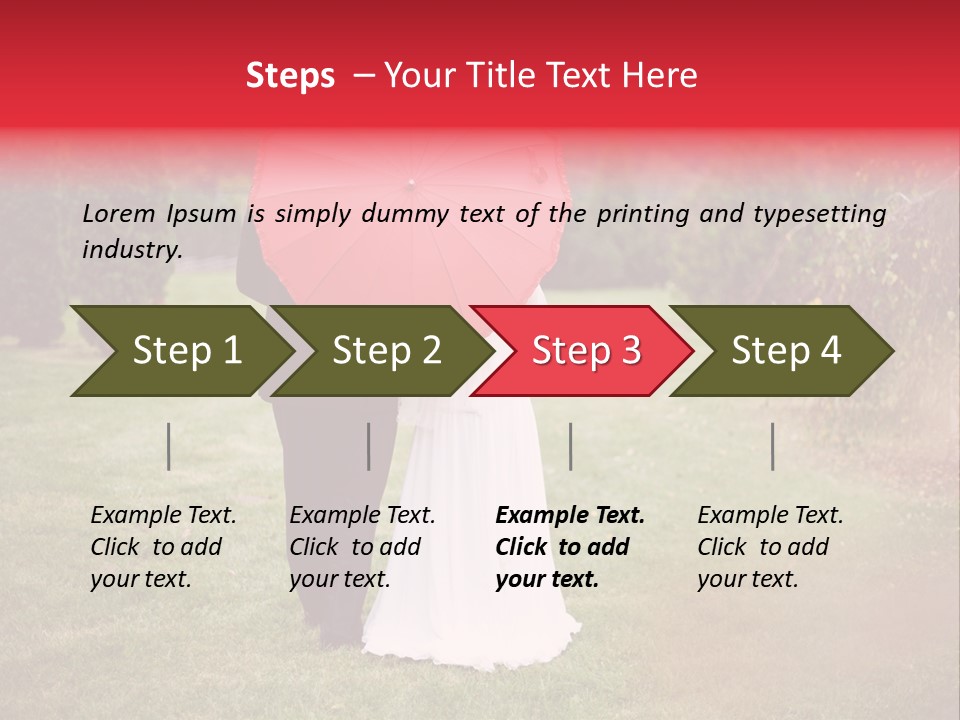 Steps – Your Title Text Here

Lorem Ipsum is simply dummy text of the printing and typesetting industry.

Step 1

Step 2

Step 3

Step 4

Example Text. Click to add your text.

Example Text. Click to add your text.

Example Text. Click to add your text.

Example Text. Click to add your text.